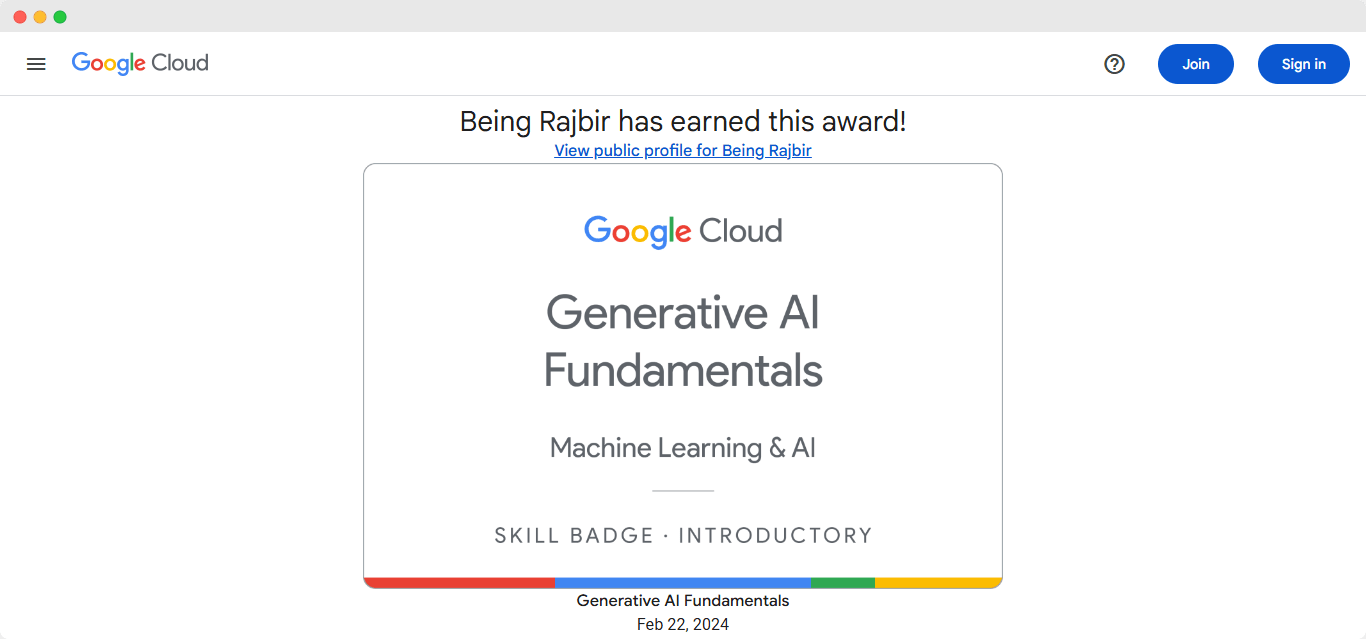 Google Cloud

Join

Sign in

Being Rajbir has earned this award!

View public profile for Being Rajbir

Google Cloud

Generative AI Fundamentals

Machine Learning & AI

SKILL BADGE · INTRODUCTORY

Generative AI Fundamentals

Feb 22, 2024